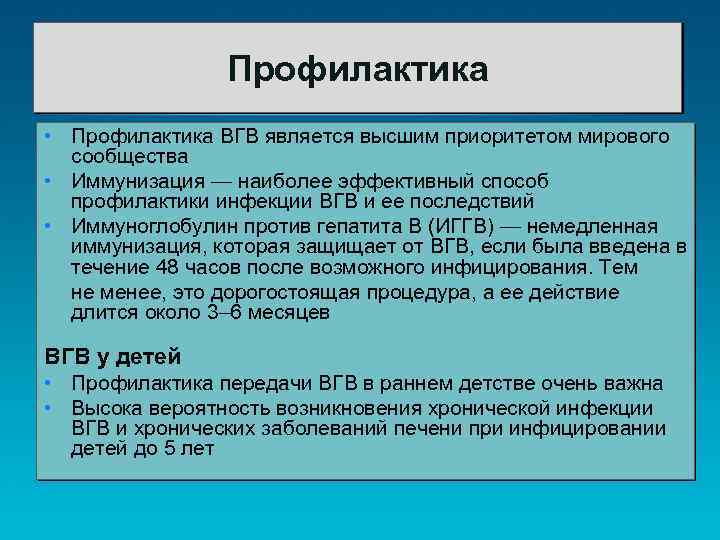 Профилактика

• Профилактика ВГВ является высшим приоритетом мирового сообщества
• Иммунизация — наиболее эффективный способ профилактики инфекции ВГВ и ее последствий
• Иммуноглобулин против гепатита В (ИГГВ) — немедленная иммунизация, которая защищает от ВГВ, если была введена в течение 48 часов после возможного инфицирования. Тем не менее, это дорогостоящая процедура, а ее действие длится около 3–6 месяцев

ВГВ у детей
• Профилактика передачи ВГВ в раннем детстве очень важна
• Высока вероятность возникновения хронической инфекции ВГВ и хронических заболеваний печени при инфицировании детей до 5 лет